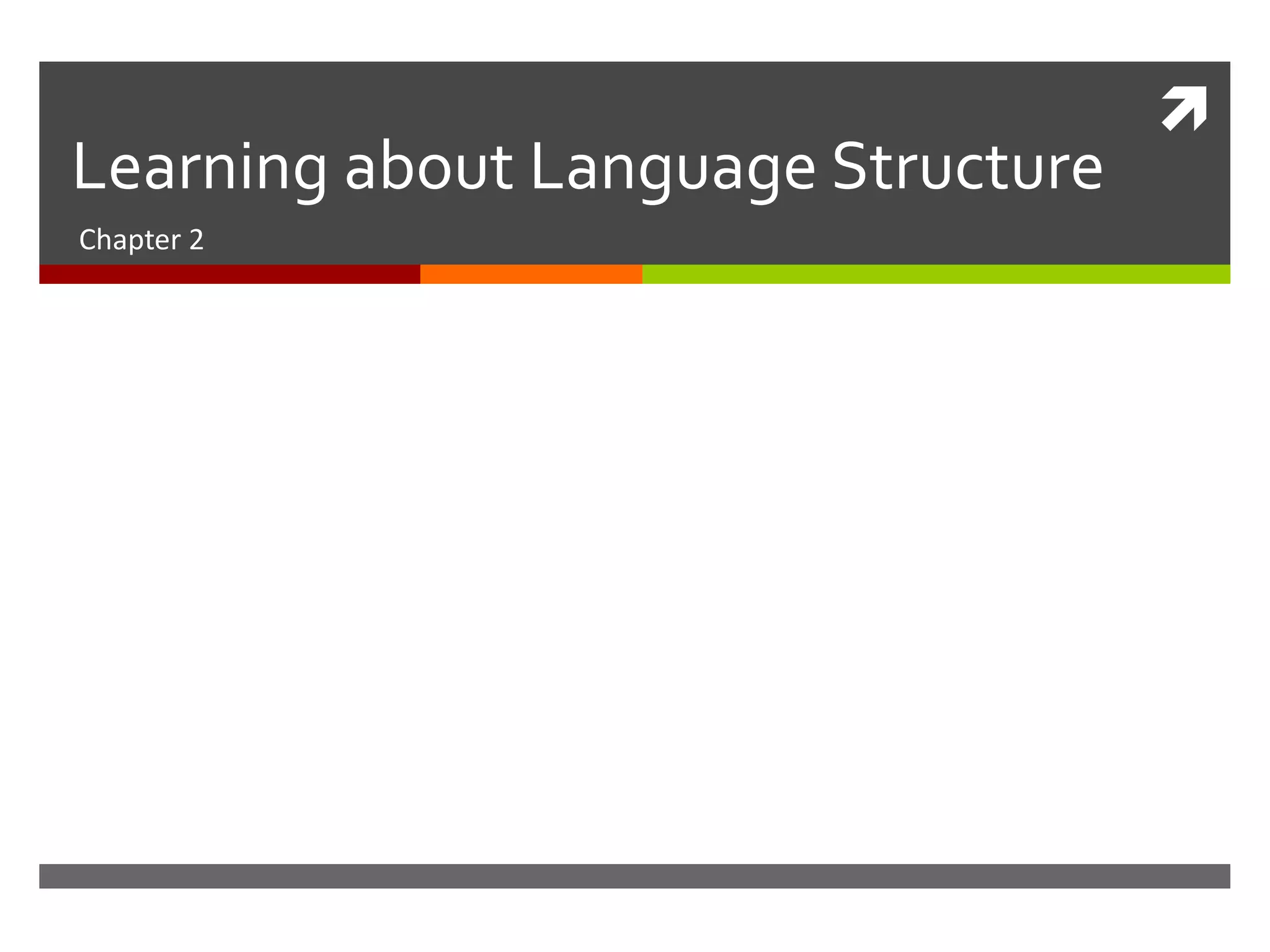 Learning about Language Structure

Chapter 2